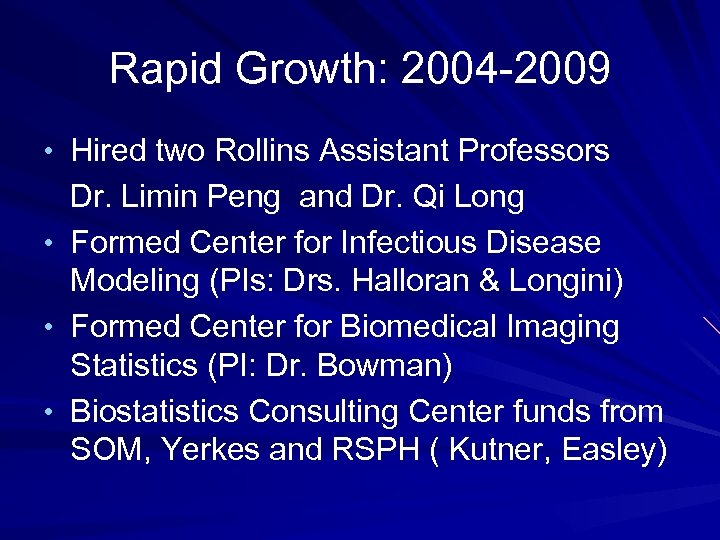 Rapid Growth: 2004-2009

• Hired two Rollins Assistant Professors
Dr. Limin Peng and Dr. Qi Long
• Formed Center for Infectious Disease Modeling (PIs: Drs. Halloran & Longini)
• Formed Center for Biomedical Imaging Statistics (PI: Dr. Bowman)
• Biostatistics Consulting Center funds from SOM, Yerkes and RSPH ( Kutner, Easley)